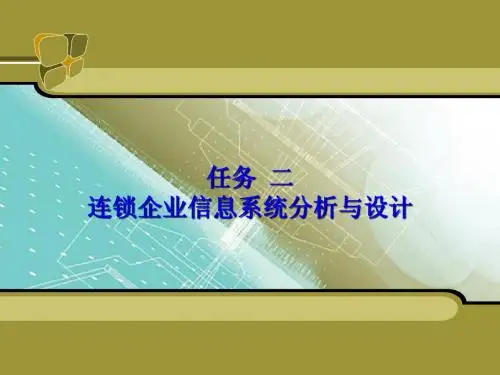 任务 二
连锁企业信息系统分析与设计